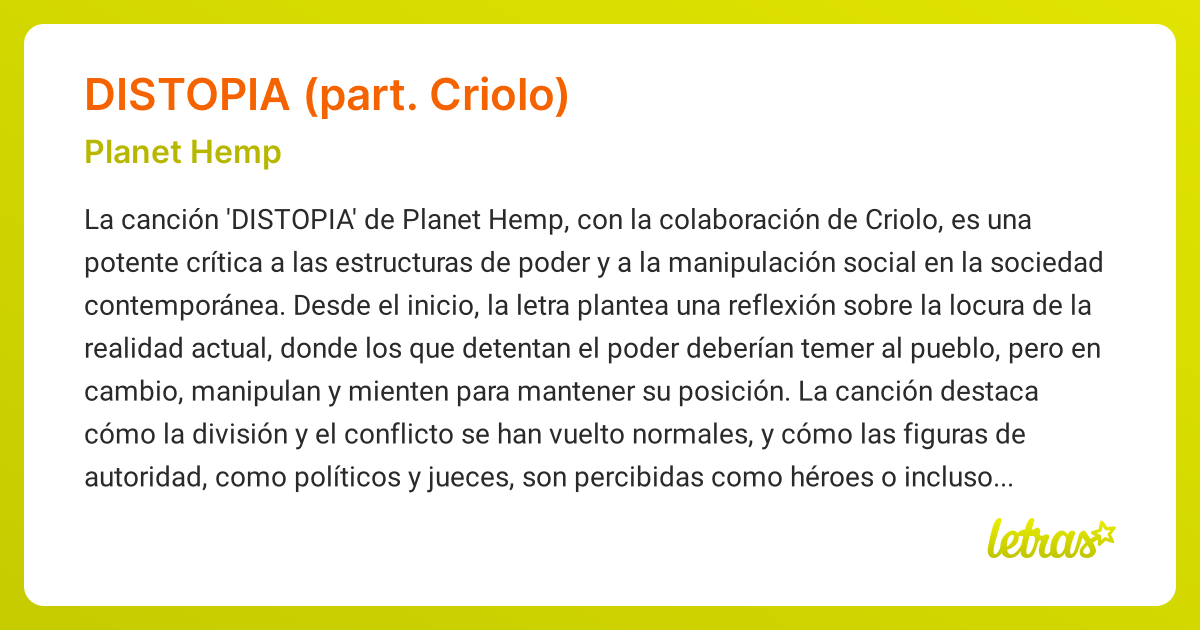 DISTOPIA (part. Criolo)

Planet Hemp

La canción 'DISTOPIA' de Planet Hemp, con la colaboración de Criolo, es una potente crítica a las estructuras de poder y a la manipulación social en la sociedad contemporánea. Desde el inicio, la letra plantea una reflexión sobre la locura de la realidad actual, donde los que detentan el poder deberían temer al pueblo, pero en cambio, manipulan y mienten para mantener su posición. La canción destaca cómo la división y el conflicto se han vuelto normales, y cómo las figuras de autoridad, como políticos y jueces, son percibidas como héroes o incluso...

letras